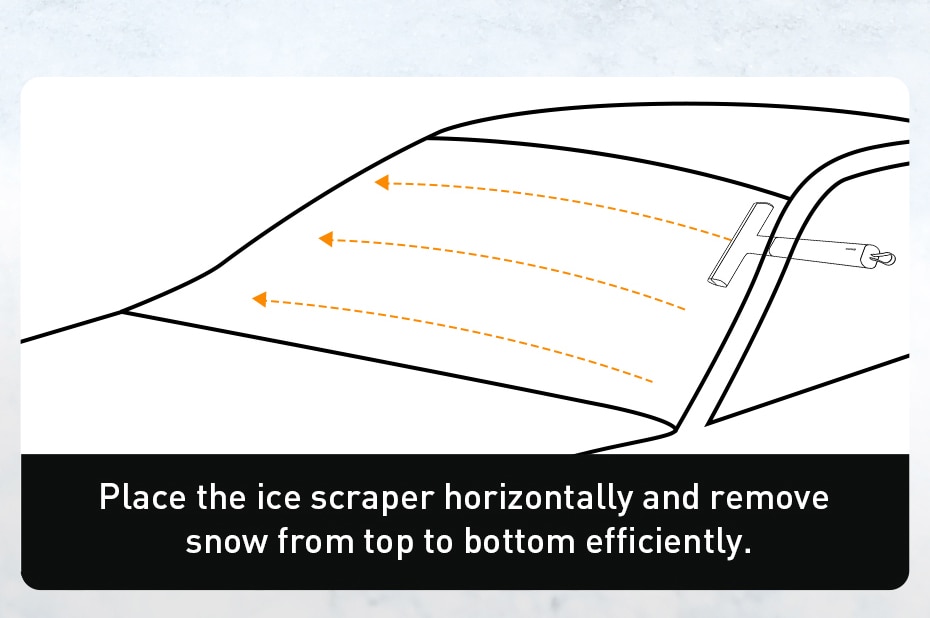 Place the ice scraper horizontally and remove snow from top to bottom efficiently.